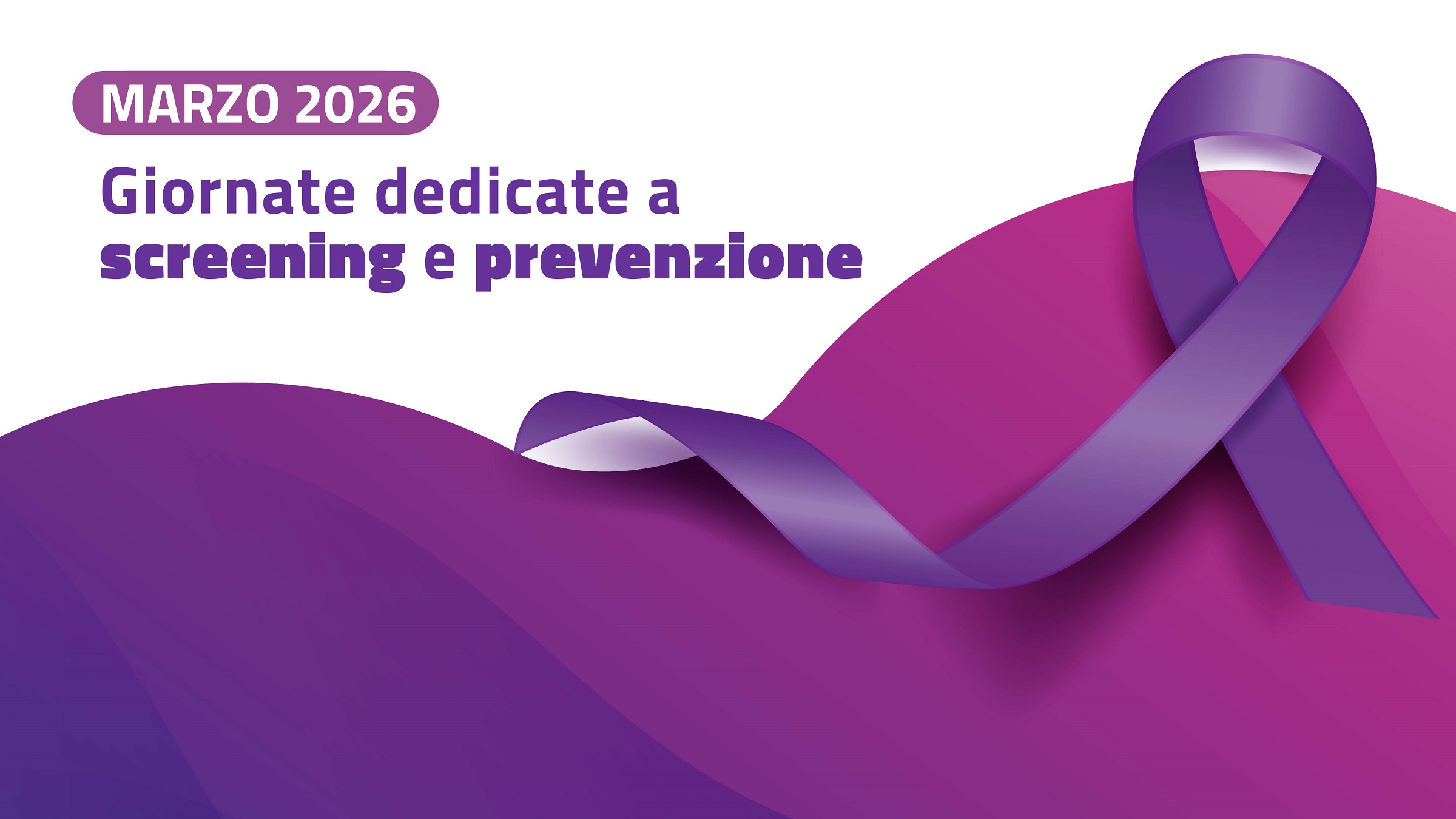 MARZO 2026

Giornate dedicate a screening e prevenzione